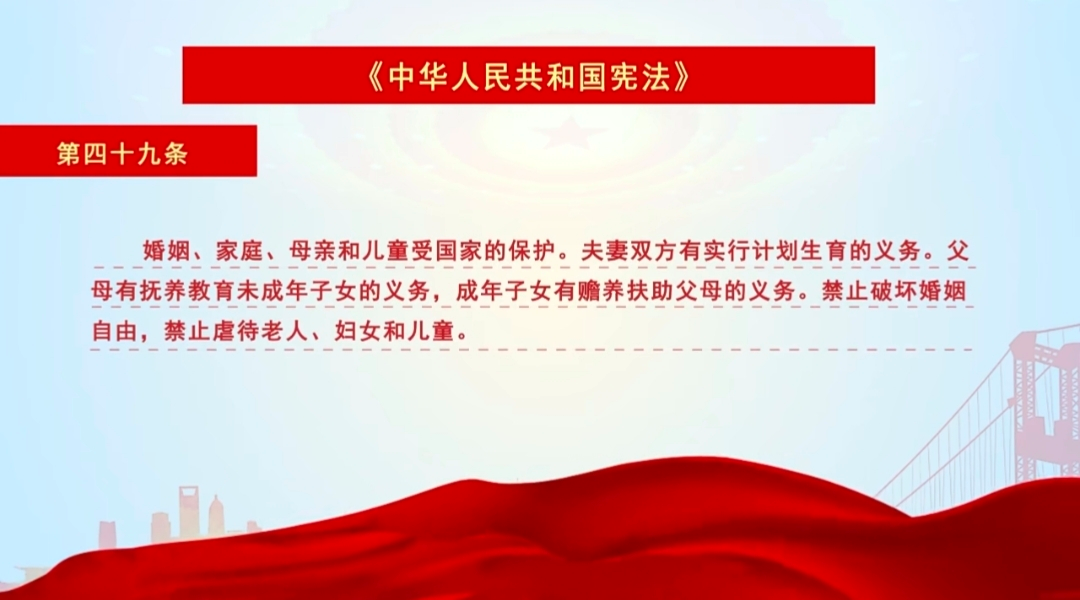 《中华人民共和国宪法》

第四十九条

婚姻、家庭、母亲和儿童受国家的保护。夫妻双方有实行计划生育的义务。父母有抚养教育未成年子女的义务，成年子女有赡养扶助父母的义务。禁止破坏婚姻自由，禁止虐待老人、妇女和儿童。